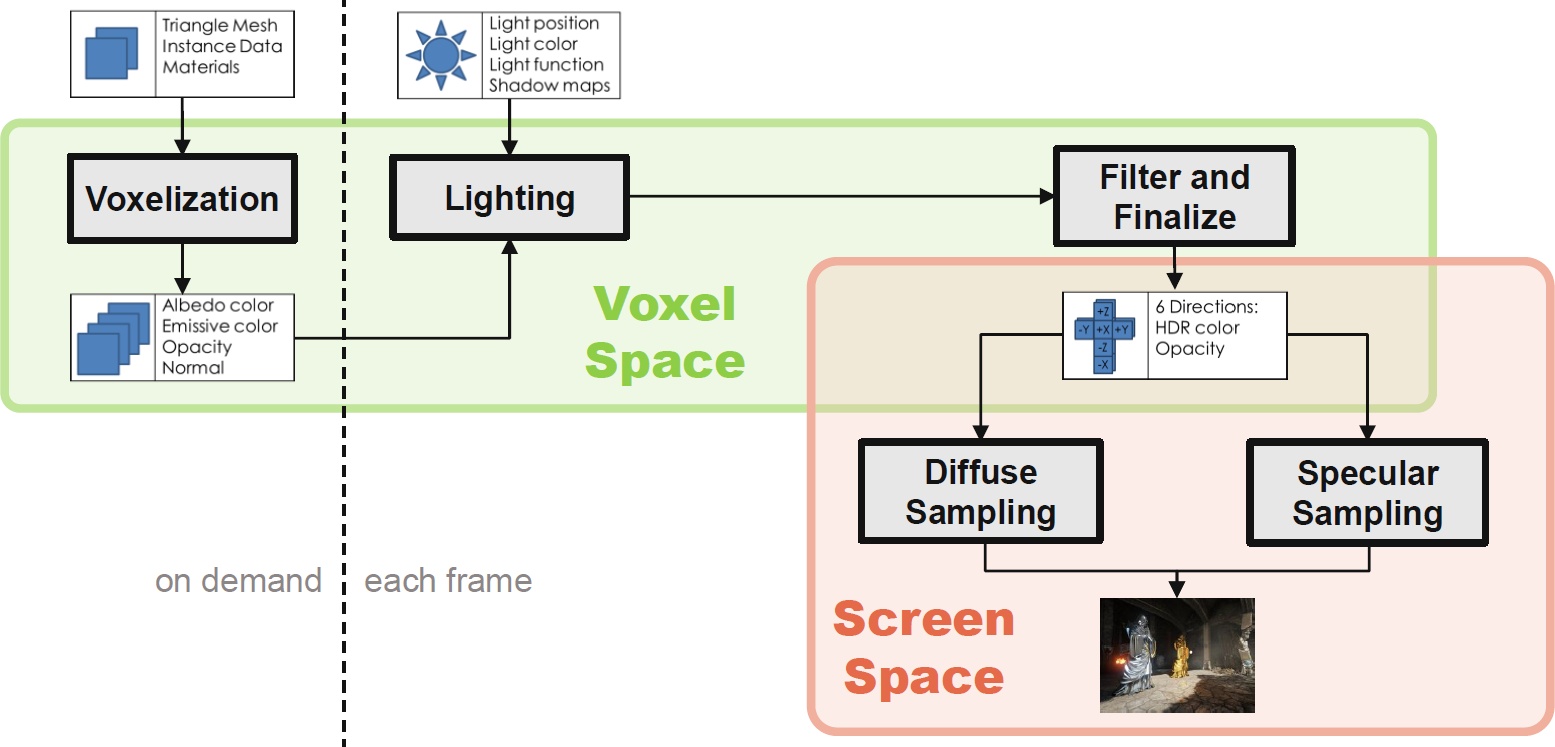 Triangle Mesh
Instance Data
Materials

Light position
Light color
Light function
Shadow maps

Voxelization

Lighting

Filter and Finalize

Albedo color
Emissive color
Opacity
Normal

Voxel Space

+Z
-Y +X +Y
-Z
-X

6 Directions:
HDR color
Opacity

Diffuse Sampling

Specular Sampling

on demand

each frame

Screen Space